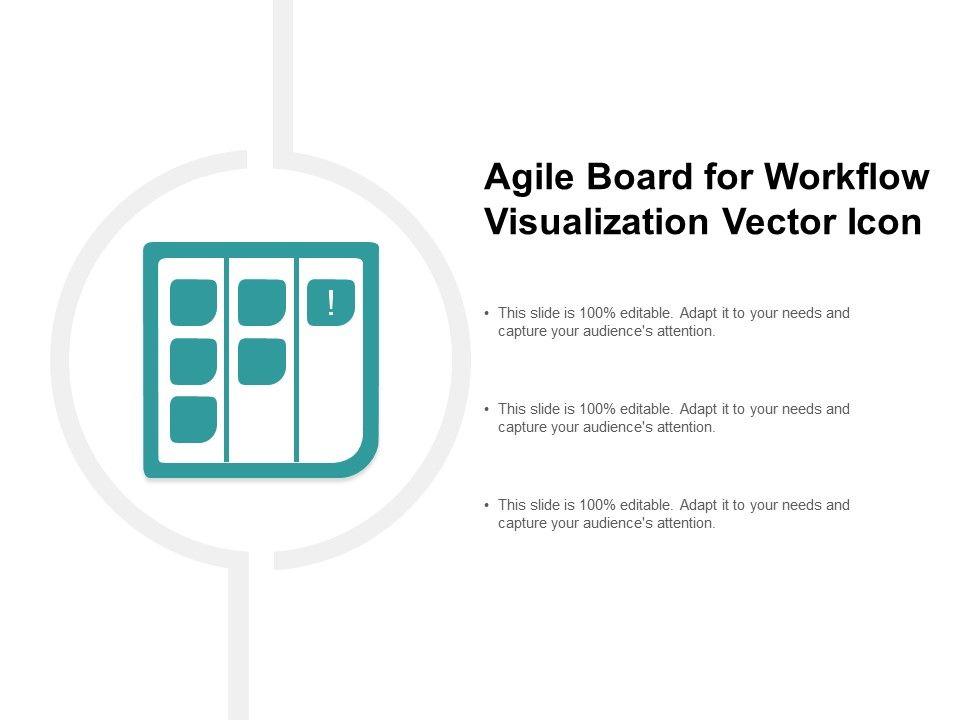 !

Agile Board for Workflow Visualization Vector Icon

• This slide is 100% editable. Adapt it to your needs and capture your audience's attention.

• This slide is 100% editable. Adapt it to your needs and capture your audience's attention.

• This slide is 100% editable. Adapt it to your needs and capture your audience's attention.